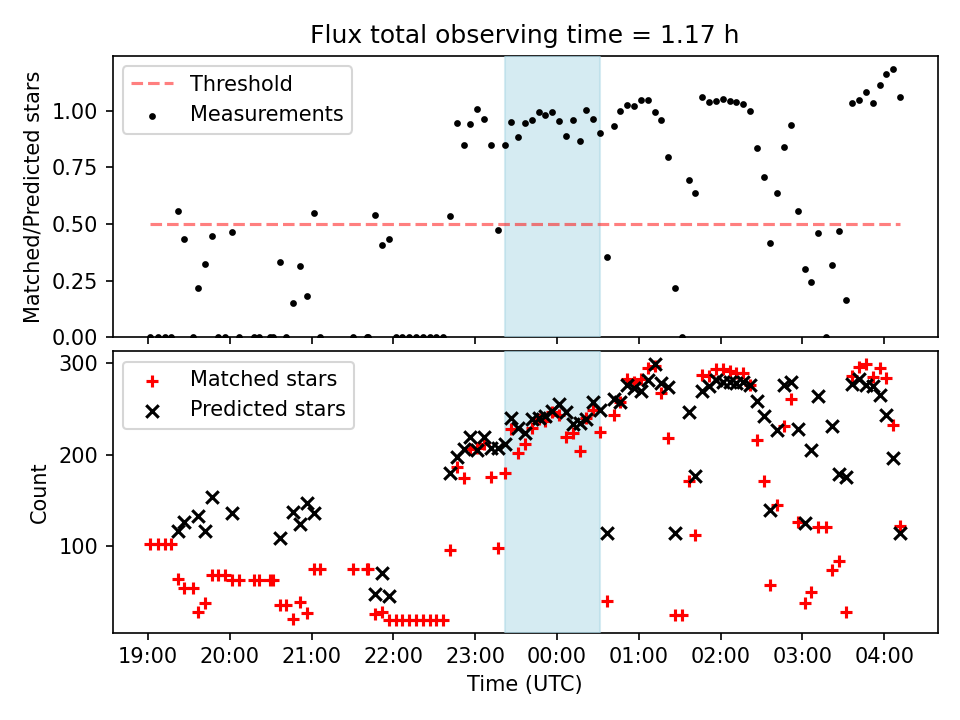 Flux total observing time = 1.17 h

Threshold
Measurements

Matched/Predicted stars

1.00
0.75
0.50
0.25
0.00

Matched stars
Predicted stars

Count

300
200
100

19:00
20:00
21:00
22:00
23:00
00:00
01:00
02:00
03:00
04:00

Time (UTC)